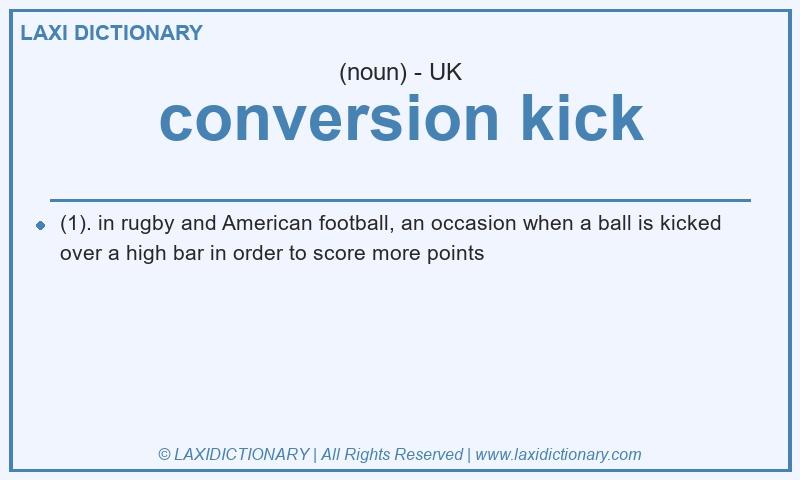 LAXI DICTIONARY

(noun) - UK

conversion kick

(1). in rugby and American football, an occasion when a ball is kicked over a high bar in order to score more points

© LAXIDICTIONARY | All Rights Reserved | www.laxidictionary.com